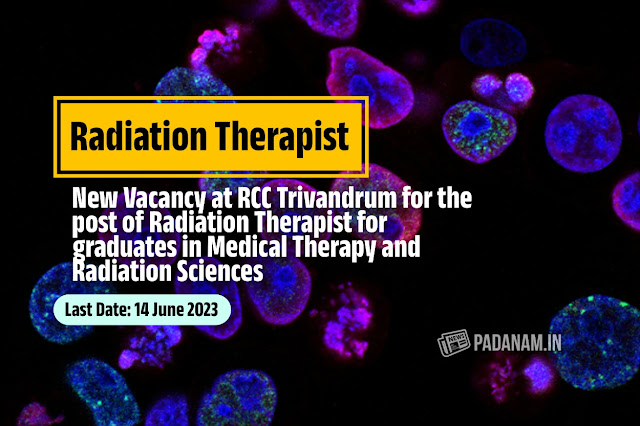 Radiation Therapist

New Vacancy at RCC Trivandrum for the post of Radiation Therapist for graduates in Medical Therapy and Radiation Sciences

Last Date: 14 June 2023

NEWS PADANAM.IN